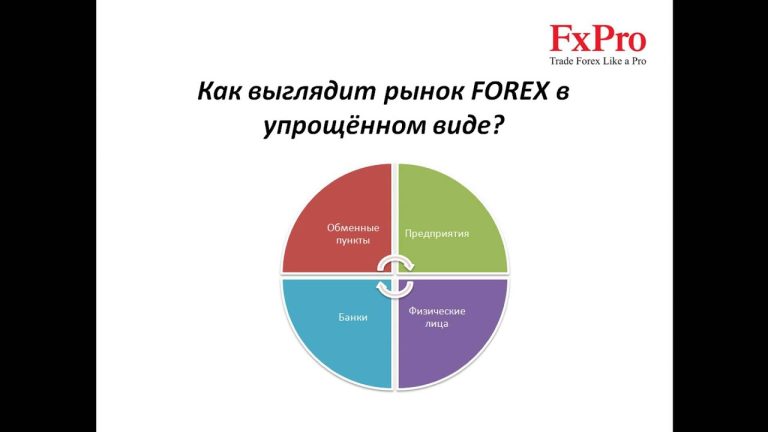 FxPro
Trade Forex Like a Pro

Как выглядит рынок FOREX в упрощённом виде?

Обменные пункты

Предприятия

Банки

Физические лица